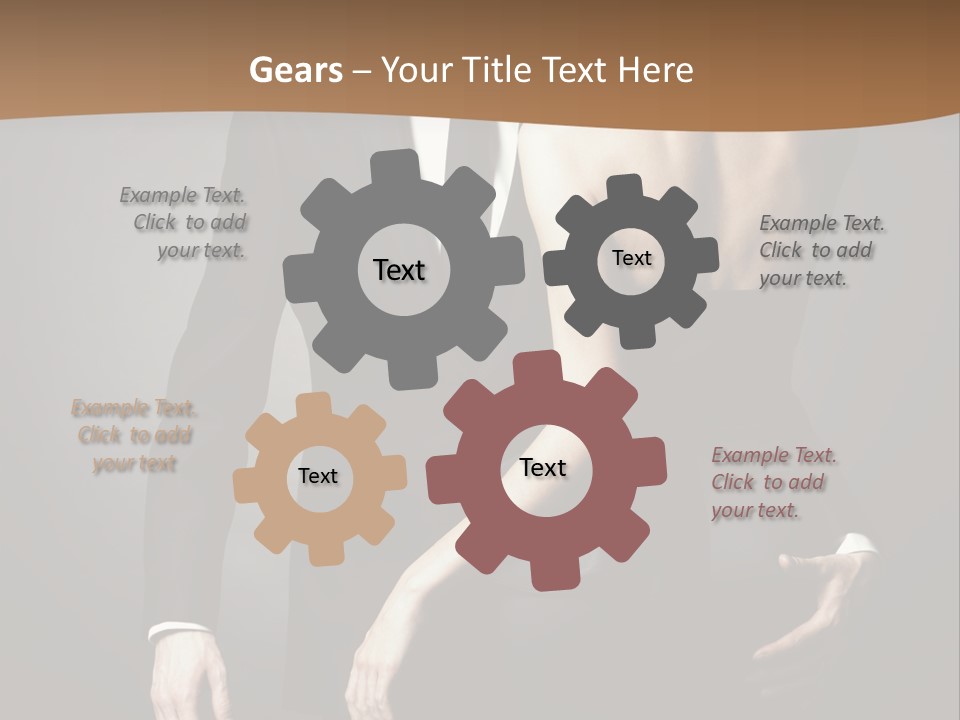 Gears – Your Title Text Here

Example Text. Click to add your text.

Text

Text

Example Text. Click to add your text.

Example Text. Click to add your text

Text

Text

Example Text. Click to add your text.